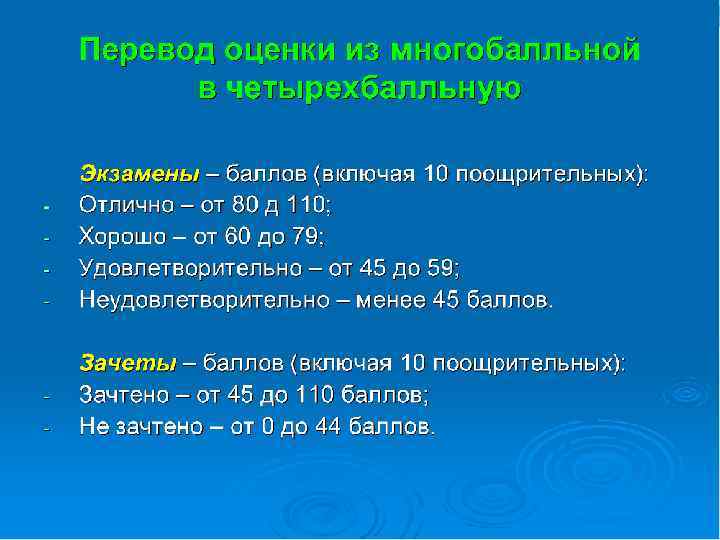 Перевод оценки из многобалльной в четырехбалльную

Экзамены – баллов (включая 10 поощрительных):
- Отлично – от 80 д 110;
- Хорошо – от 60 до 79;
- Удовлетворительно – от 45 до 59;
- Неудовлетворительно – менее 45 баллов.

Зачеты – баллов (включая 10 поощрительных):
- Зачтено – от 45 до 110 баллов;
- Не зачтено – от 0 до 44 баллов.